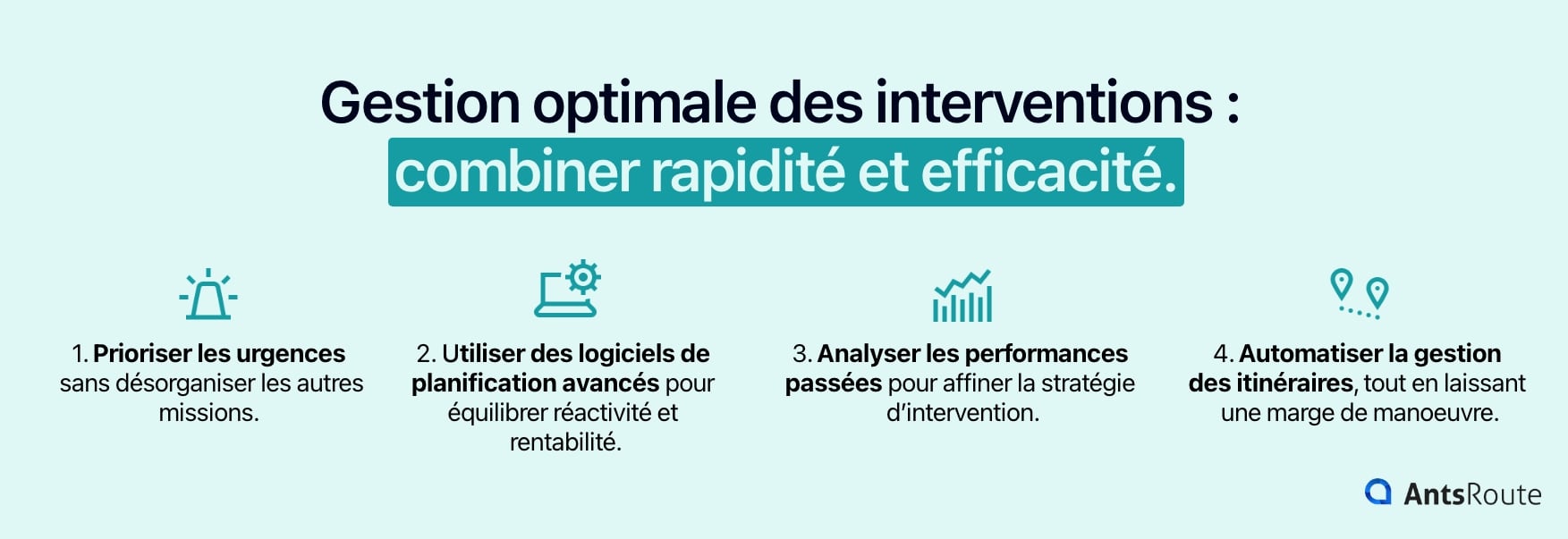 Gestion optimale des interventions :
combiner rapidité et efficacité.

1. Prioriser les urgences sans désorganiser les autres missions.

2. Utiliser des logiciels de planification avancés pour équilibrer réactivité et rentabilité.

3. Analyser les performances passées pour affiner la stratégie d'intervention.

4. Automatiser la gestion des itinéraires, tout en laissant une marge de manoeuvre.

AntsRoute